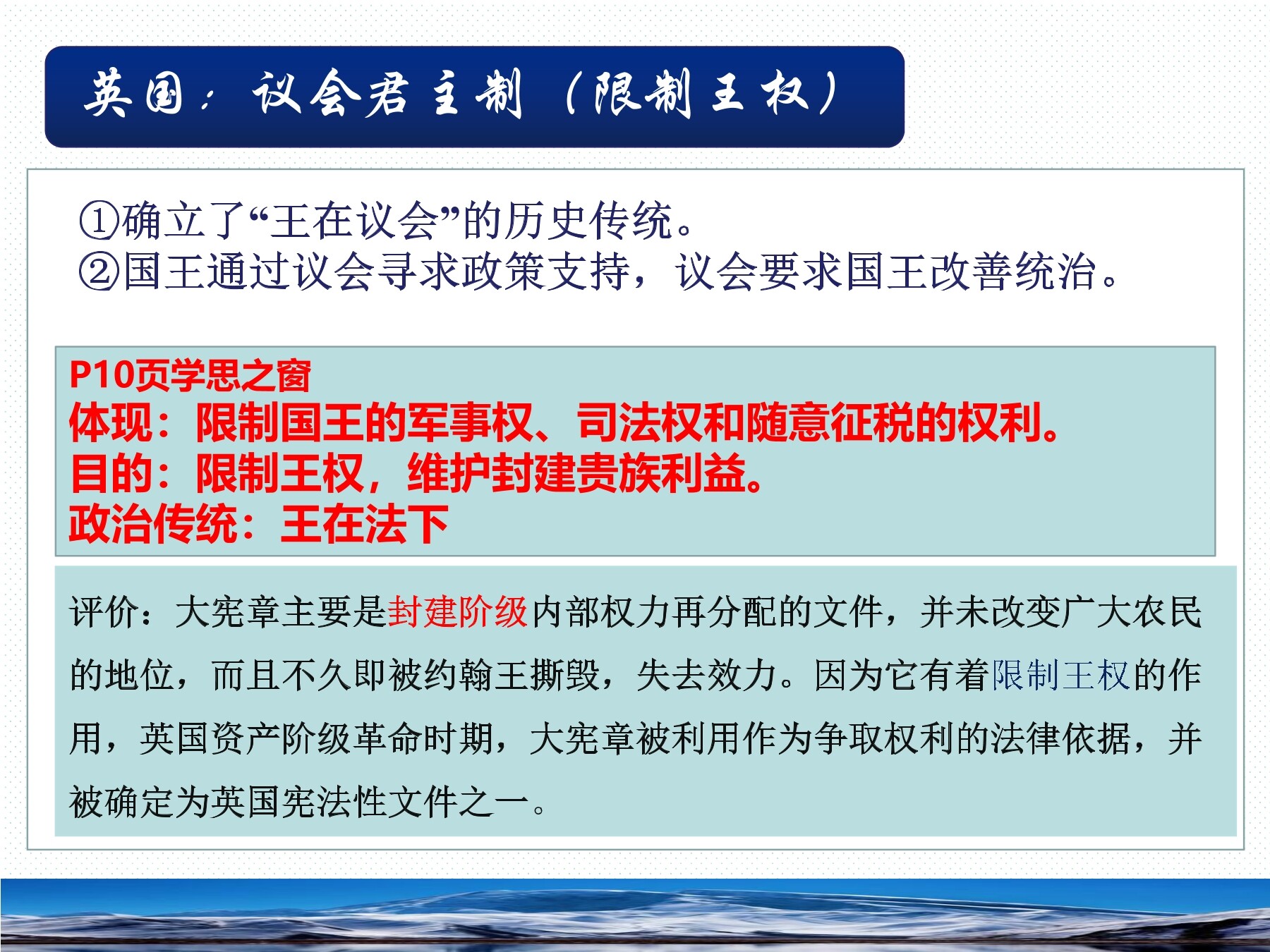 英国：议会君主制（限制王权）

①确立了“王在议会”的历史传统。
②国王通过议会寻求政策支持，议会要求国王改善统治。

P10页学思之窗
体现：限制国王的军事权、司法权和随意征税的权利。
目的：限制王权，维护封建贵族利益。
政治传统：王在法下

评价：大宪章主要是封建阶级内部权力再分配的文件，并未改变广大农民的地位，而且不久即被约翰王撕毁，失去效力。因为它有着限制王权的作用，英国资产阶级革命时期，大宪章被利用作为争取权利的法律依据，并被确定为英国宪法性文件之一。